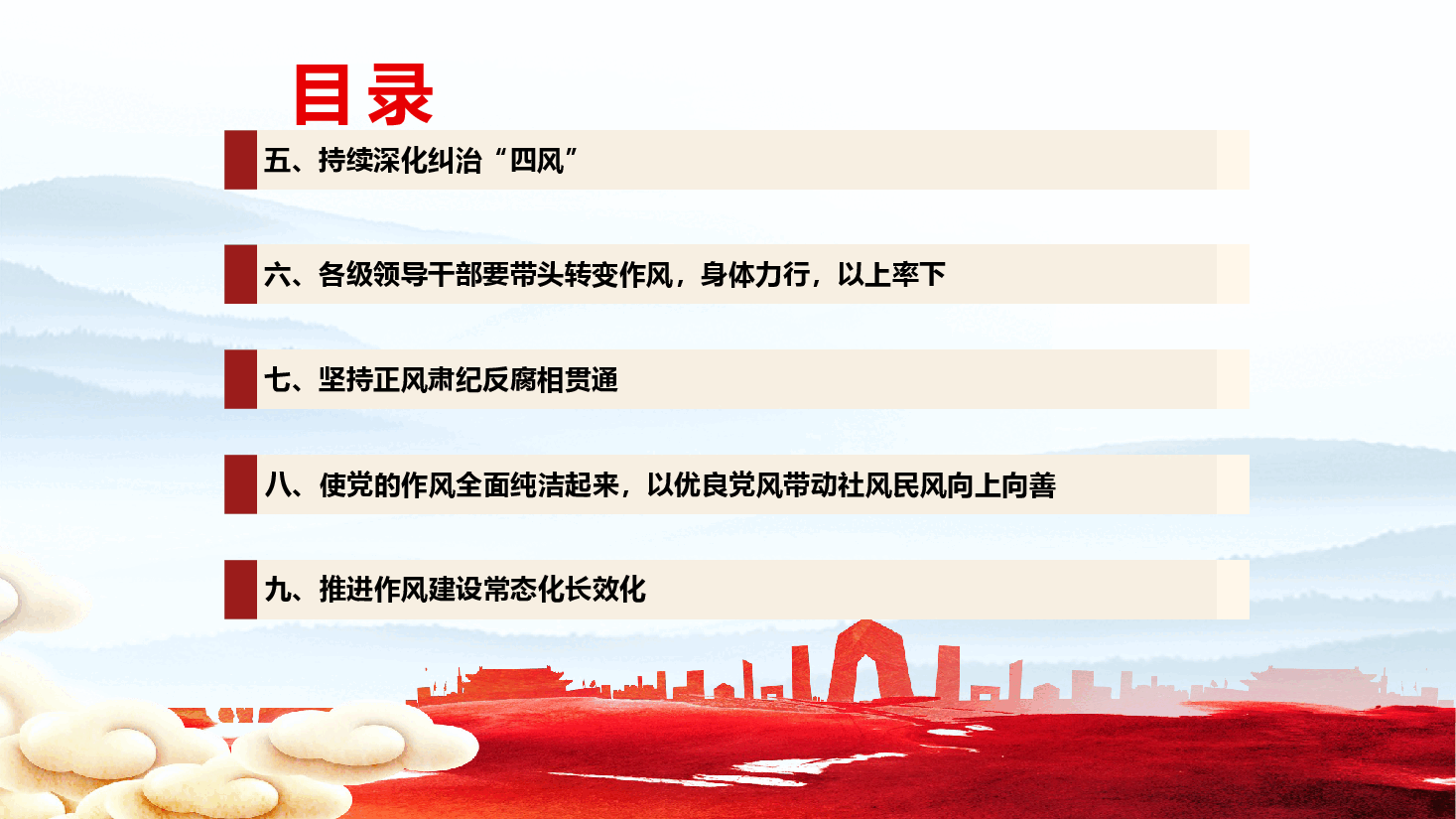 目录

五、持续深化纠治“四风”

六、各级领导干部要带头转变作风，身体力行，以上率下

七、坚持正风肃纪反腐相贯通

八、使党的作风全面纯洁起来，以优良党风带动社风民风向上向善

九、推进作风建设常态化长效化